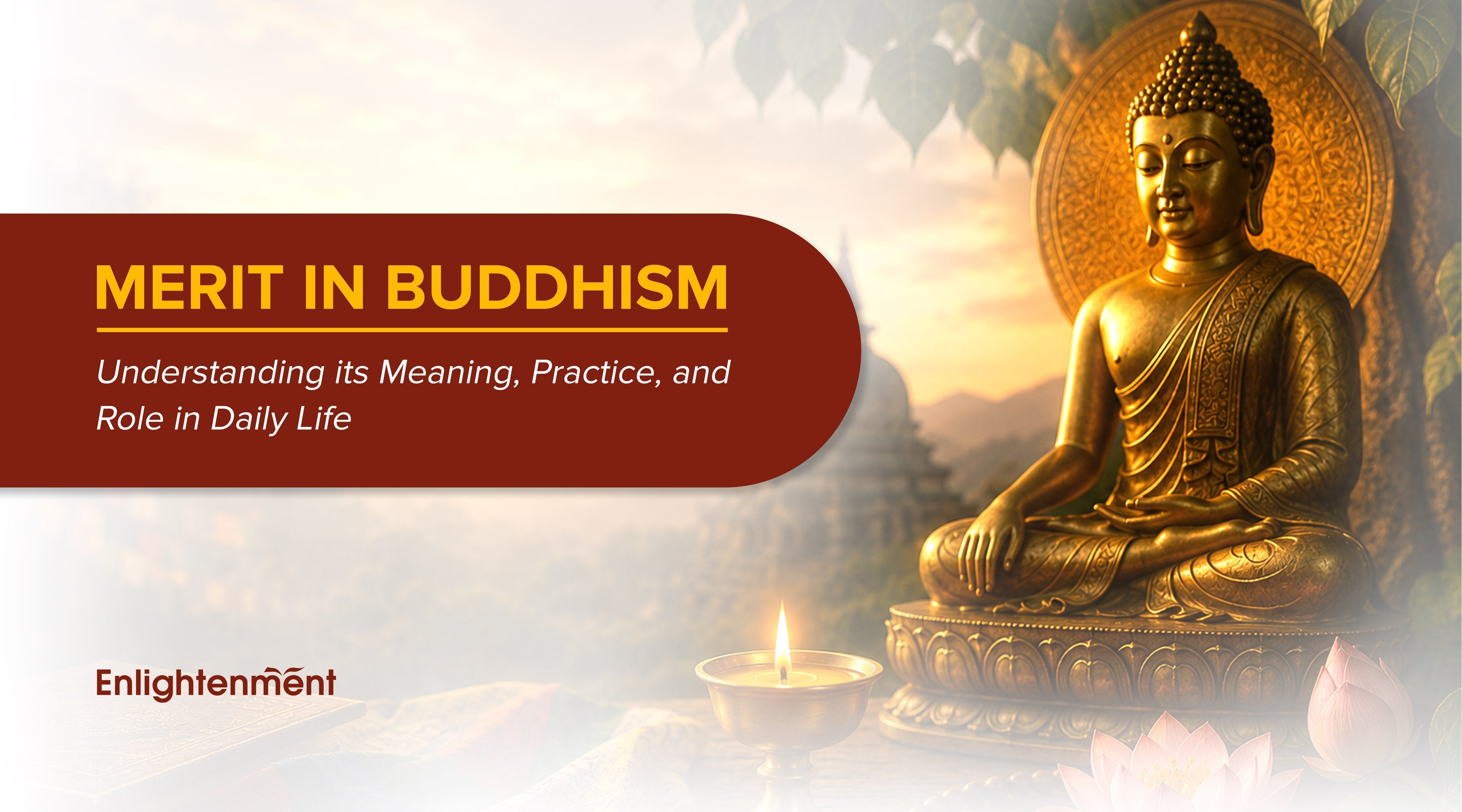 MERIT IN BUDDHISM

Understanding its Meaning, Practice, and Role in Daily Life

Enlightenment